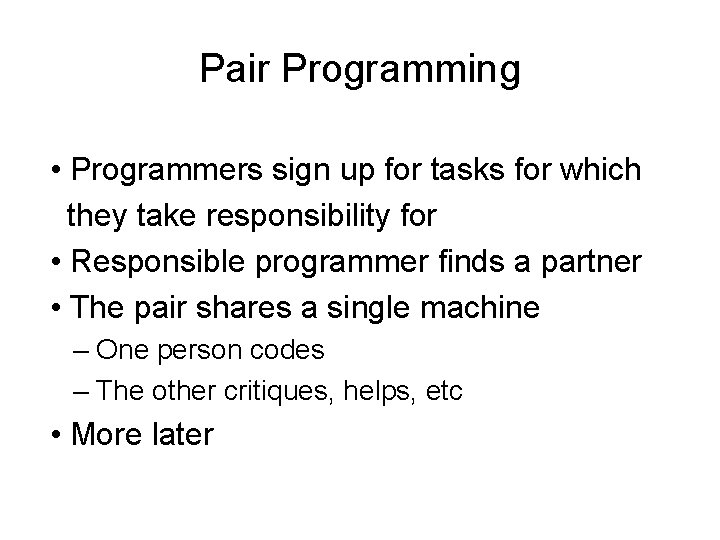 Pair Programming

• Programmers sign up for tasks for which they take responsibility for
• Responsible programmer finds a partner
• The pair shares a single machine
– One person codes
– The other critiques, helps, etc
• More later